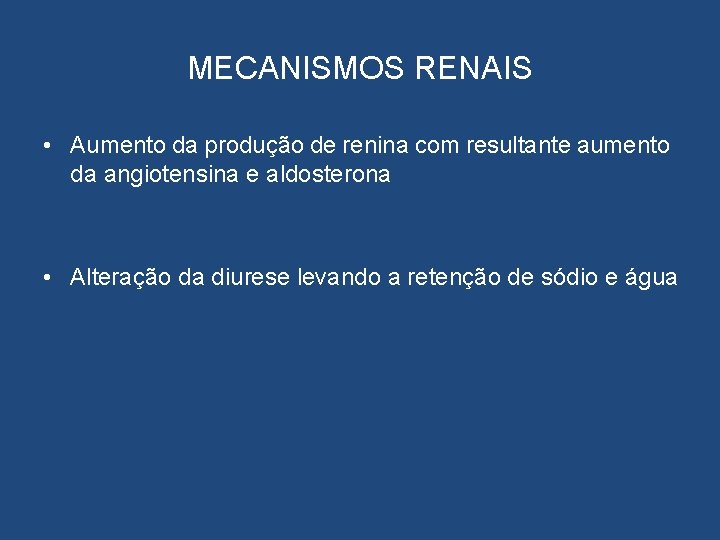 MECANISMOS RENAIS

• Aumento da produção de renina com resultante aumento da angiotensina e aldosterona

• Alteração da diurese levando a retenção de sódio e água